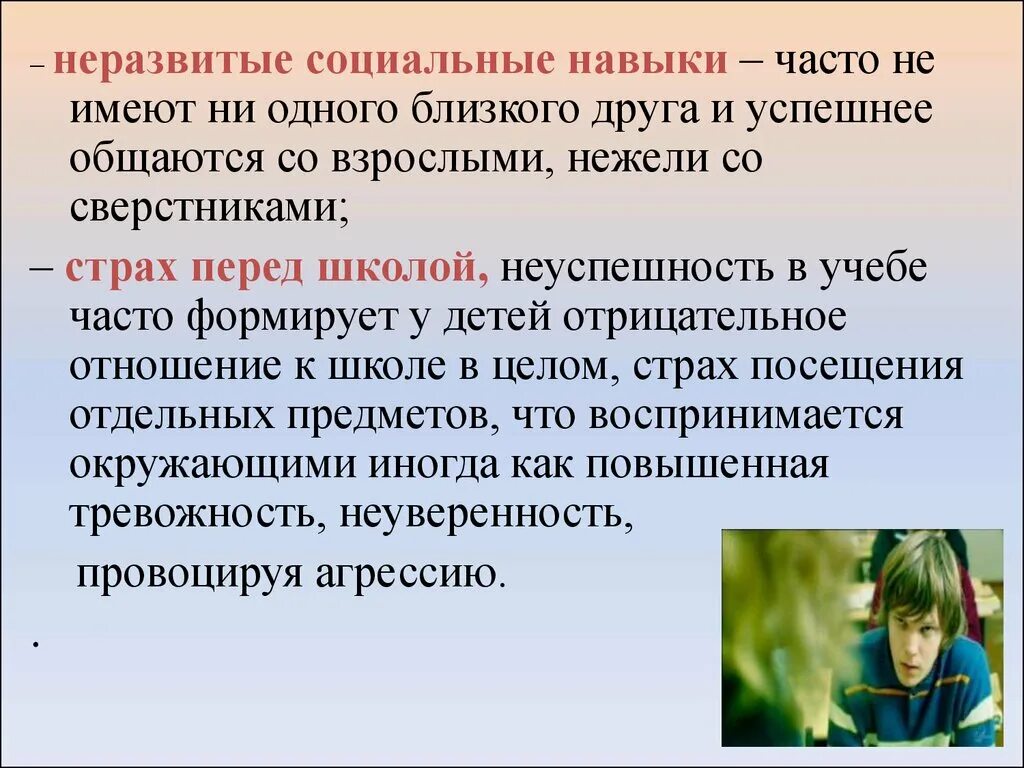 – неразвитые социальные навыки – часто не имеют ни одного близкого друга и успешнее общаются со взрослыми, нежели со сверстниками;

– страх перед школой, неуспешность в учебе часто формирует у детей отрицательное отношение к школе в целом, страх посещения отдельных предметов, что воспринимается окружающими иногда как повышенная тревожность, неуверенность, провоцируя агрессию.

.